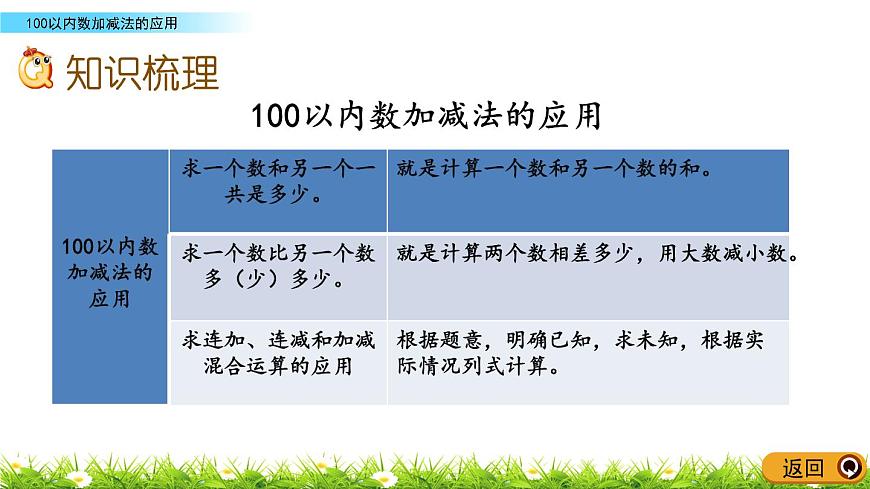 100以内数加减法的应用

知识梳理

100以内数加减法的应用

| 100以内数加减法的应用 | 求一个数和另一个一共是多少。 | 就是计算一个数和另一个数的和。 |
|---|---|---|
| | 求一个数比另一个数多（少）多少。 | 就是计算两个数相差多少，用大数减小数。 |
| | 求连加、连减和加减混合运算的应用 | 根据题意，明确已知，求未知，根据实际情况列式计算。 |

返回